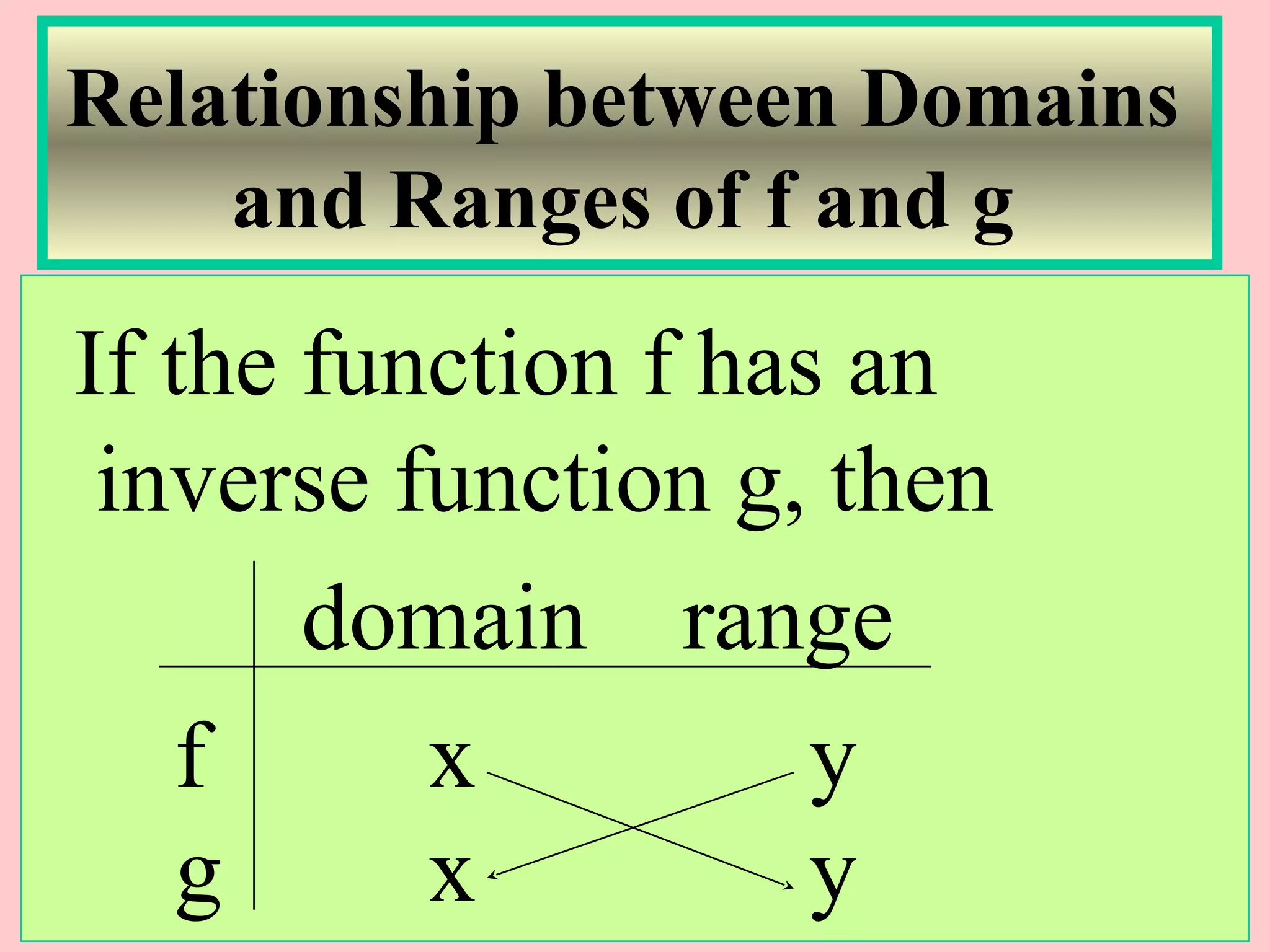 Relationship between Domains and Ranges of f and g

If the function f has an inverse function g, then

| | domain | range |
|---|---|---|
| f | x | y |
| g | x | y |